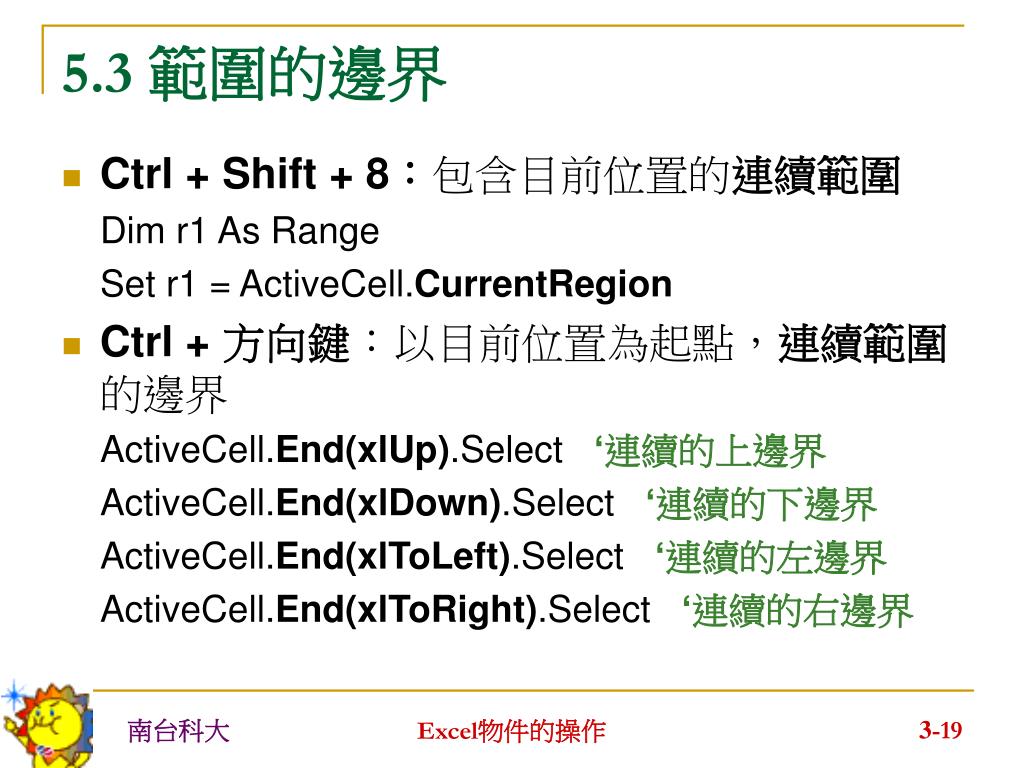 5.3 範圍的邊界

Ctrl + Shift + 8：包含目前位置的連續範圍

Dim r1 As Range

Set r1 = ActiveCell.CurrentRegion

Ctrl + 方向鍵：以目前位置為起點，連續範圍的邊界

ActiveCell.End(xlUp).Select ‘連續的上邊界

ActiveCell.End(xlDown).Select ‘連續的下邊界

ActiveCell.End(xlToLeft).Select ‘連續的左邊界

ActiveCell.End(xlToRight).Select ‘連續的右邊界

南台科大

Excel物件的操作

3-19